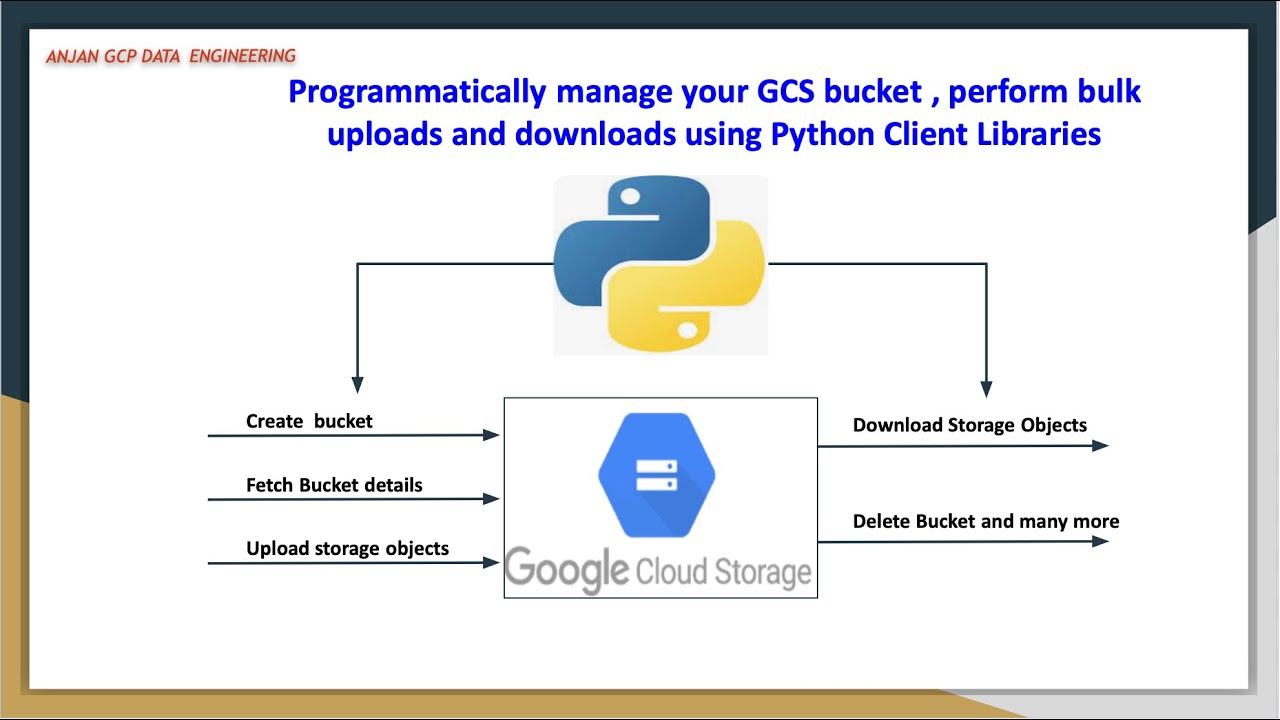 ANJAN GCP DATA ENGINEERING

Programmatically manage your GCS bucket , perform bulk uploads and downloads using Python Client Libraries

Create bucket

Fetch Bucket details

Upload storage objects

Google Cloud Storage

Download Storage Objects

Delete Bucket and many more